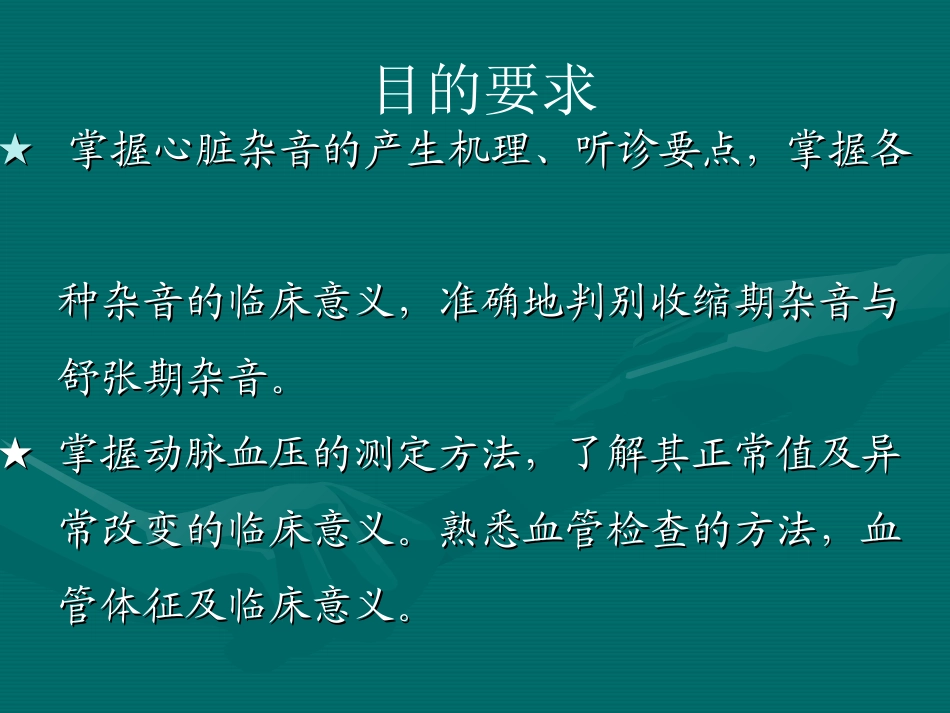 目的要求

★ 掌握心脏杂音的产生机理、听诊要点，掌握各种杂音的临床意义，准确地判别收缩期杂音与舒张期杂音。

★ 掌握动脉血压的测定方法，了解其正常值及异常改变的临床意义。熟悉血管检查的方法，血管体征及临床意义。